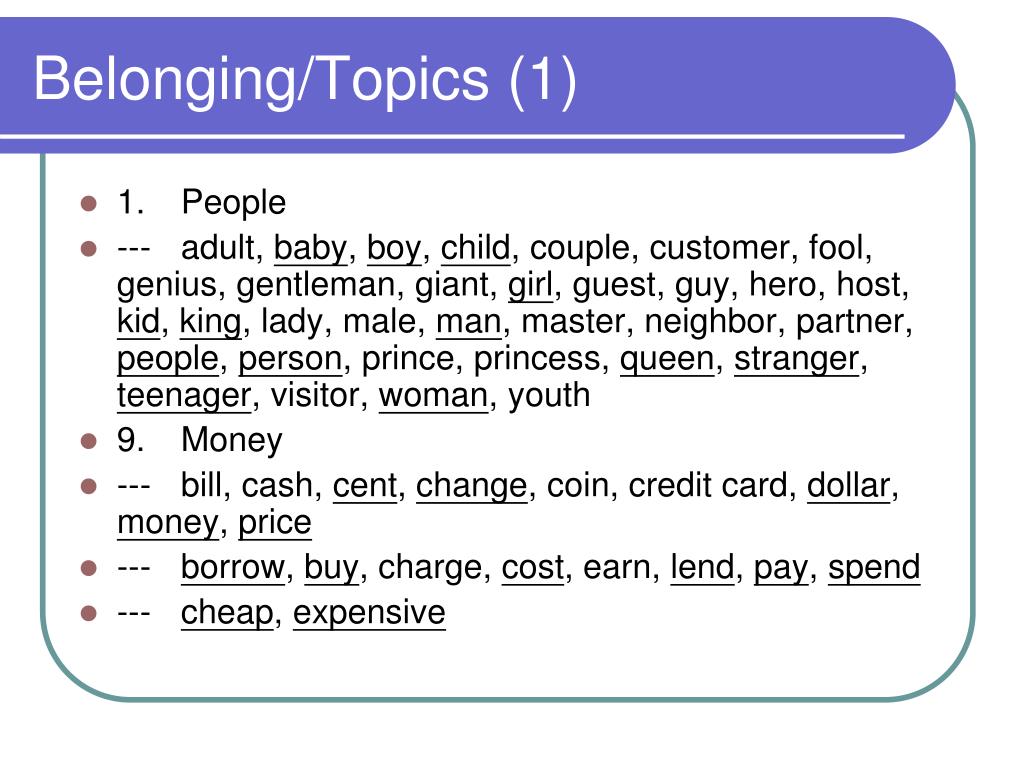 Belonging/Topics (1)

- 1. People
- --- adult, baby, boy, child, couple, customer, fool, genius, gentleman, giant, girl, guest, guy, hero, host, kid, king, lady, male, man, master, neighbor, partner, people, person, prince, princess, queen, stranger, teenager, visitor, woman, youth
- 9. Money
- --- bill, cash, cent, change, coin, credit card, dollar, money, price
- --- borrow, buy, charge, cost, earn, lend, pay, spend
- --- cheap, expensive